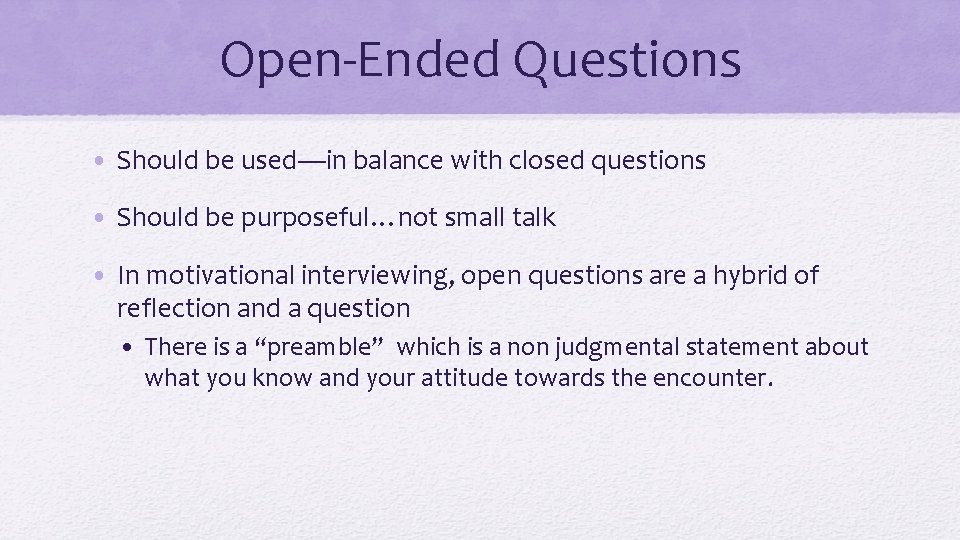 Open-Ended Questions

• Should be used—in balance with closed questions

• Should be purposeful…not small talk

• In motivational interviewing, open questions are a hybrid of reflection and a question

• There is a “preamble” which is a non judgmental statement about what you know and your attitude towards the encounter.